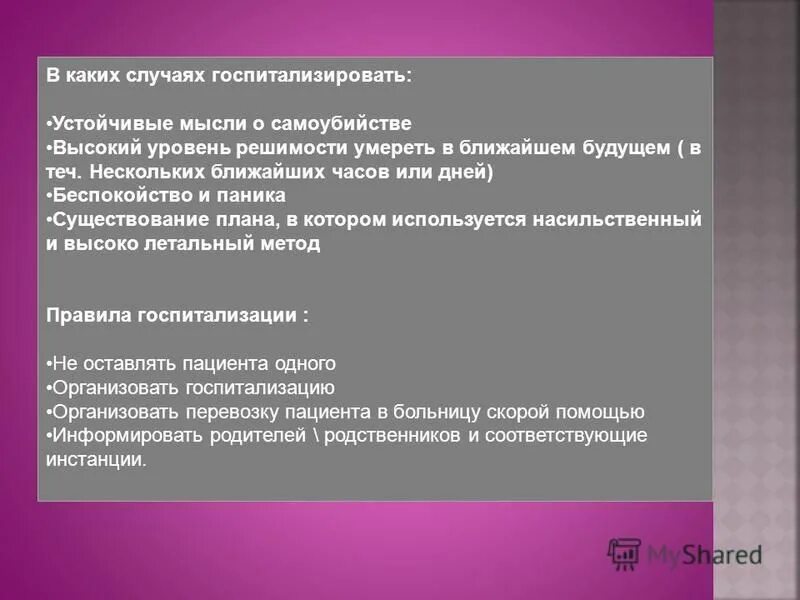 В каких случаях госпитализировать:

•Устойчивые мысли о самоубийстве
•Высокий уровень решимости умереть в ближайшем будущем ( в теч. Нескольких ближайших часов или дней)
•Беспокойство и паника
•Существование плана, в котором используется насильственный и высоко летальный метод

Правила госпитализации :

•Не оставлять пациента одного
•Организовать госпитализацию
•Организовать перевозку пациента в больницу скорой помощью
•Информировать родителей \ родственников и соответствующие инстанции.

MyShared